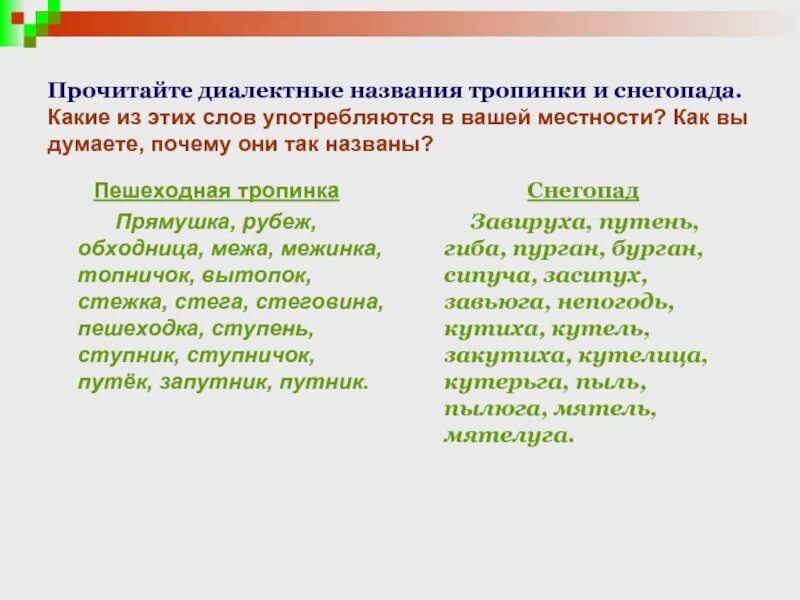 Прочитайте диалектные названия тропинки и снегопада. Какие из этих слов употребляются в вашей местности? Как вы думаете, почему они так названы?

Пешеходная тропинка

Прямушка, рубеж, обходница, межа, межинка, топничок, вытопок, стежка, стега, стеговина, пешеходка, ступень, ступник, ступничок, путёк, запутник, путник.

Снегопад

Завируха, путень, гиба, пурган, бурган, сипуча, засипух, завьюга, непогодь, кутиха, кутель, закутиха, кутелица, кутерьга, пыль, пылюга, мятель, мятелуга.